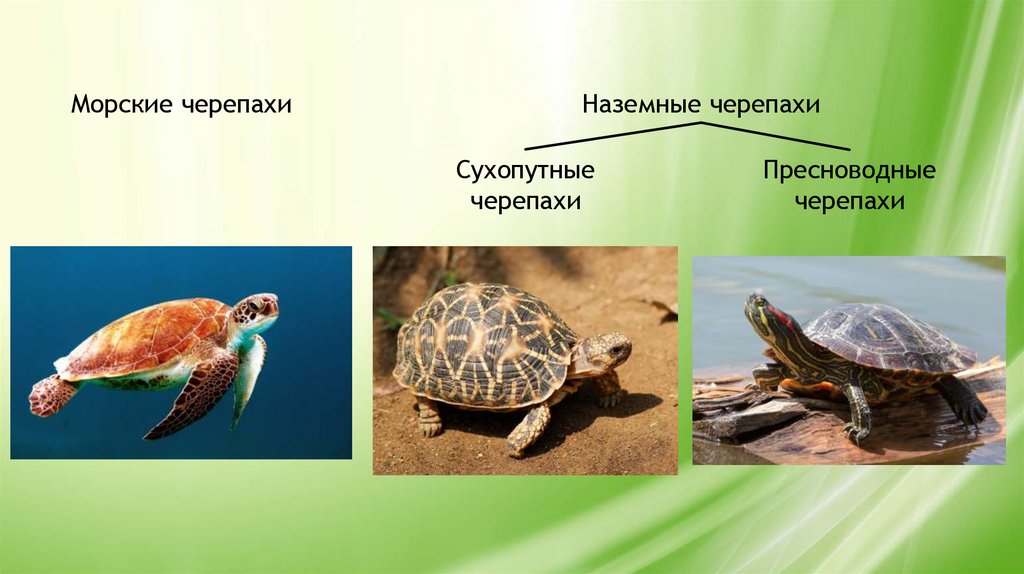 Морские черепахи

Наземные черепахи

Сухопутные черепахи

Пресноводные черепахи